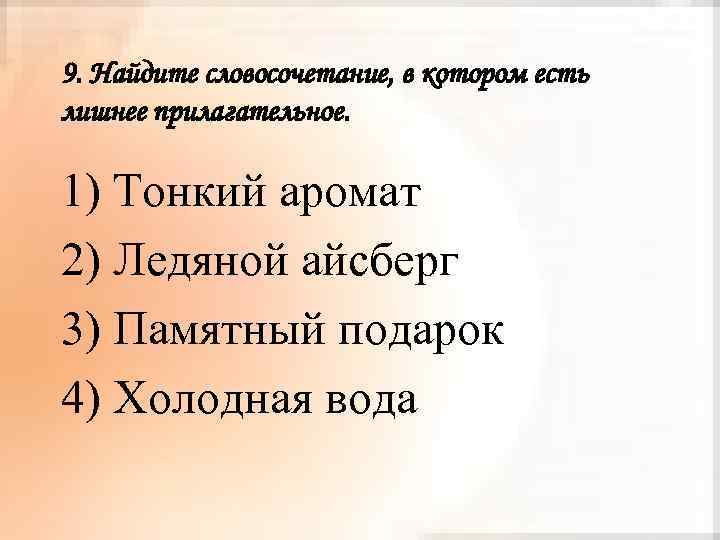 9. Найдите словосочетание, в котором есть лишнее прилагательное.

1) Тонкий аромат
2) Ледяной айсберг
3) Памятный подарок
4) Холодная вода